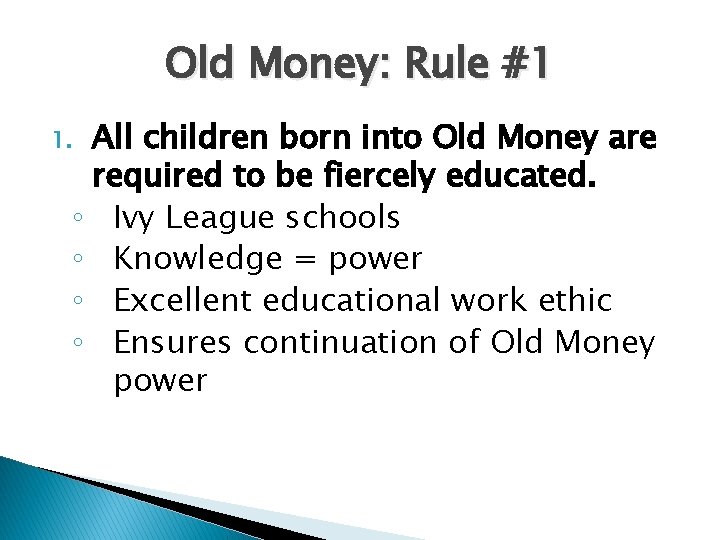 Old Money: Rule #1

1. All children born into Old Money are required to be fiercely educated.
◦ Ivy League schools
◦ Knowledge = power
◦ Excellent educational work ethic
◦ Ensures continuation of Old Money power